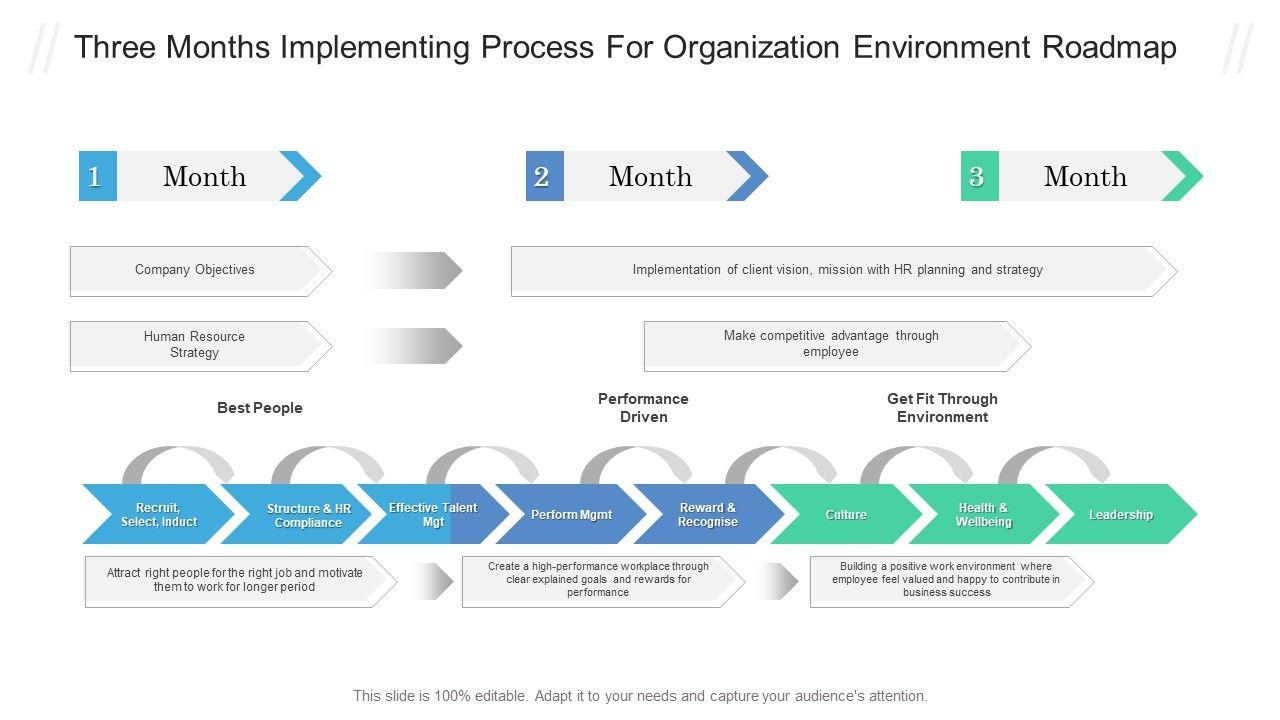 Three Months Implementing Process For Organization Environment Roadmap

1 Month

2 Month

3 Month

Company Objectives

Implementation of client vision, mission with HR planning and strategy

Human Resource Strategy

Make competitive advantage through employee

Best People

Performance Driven

Get Fit Through Environment

Recruit, Select, Induct

Structure & HR Compliance

Effective Talent Mgt

Perform Mgmt

Reward & Recognise

Culture

Health & Wellbeing

Leadership

Attract right people for the right job and motivate them to work for longer period

Create a high-performance workplace through clear explained goals and rewards for performance

Building a positive work environment where employee feel valued and happy to contribute in business success

This slide is 100% editable. Adapt it to your needs and capture your audience's attention.